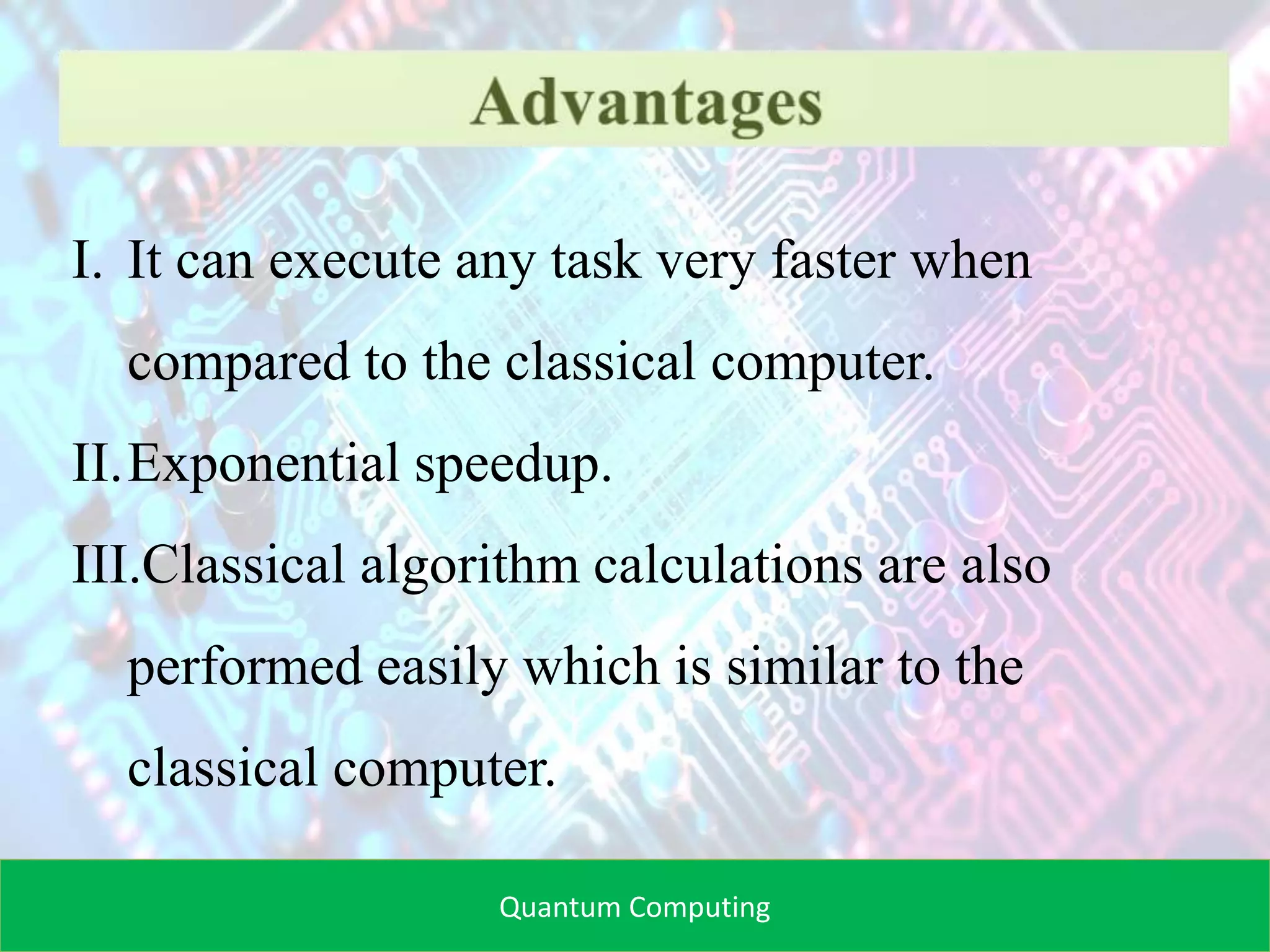 Advantages

I. It can execute any task very faster when compared to the classical computer.

II. Exponential speedup.

III. Classical algorithm calculations are also performed easily which is similar to the classical computer.

Quantum Computing